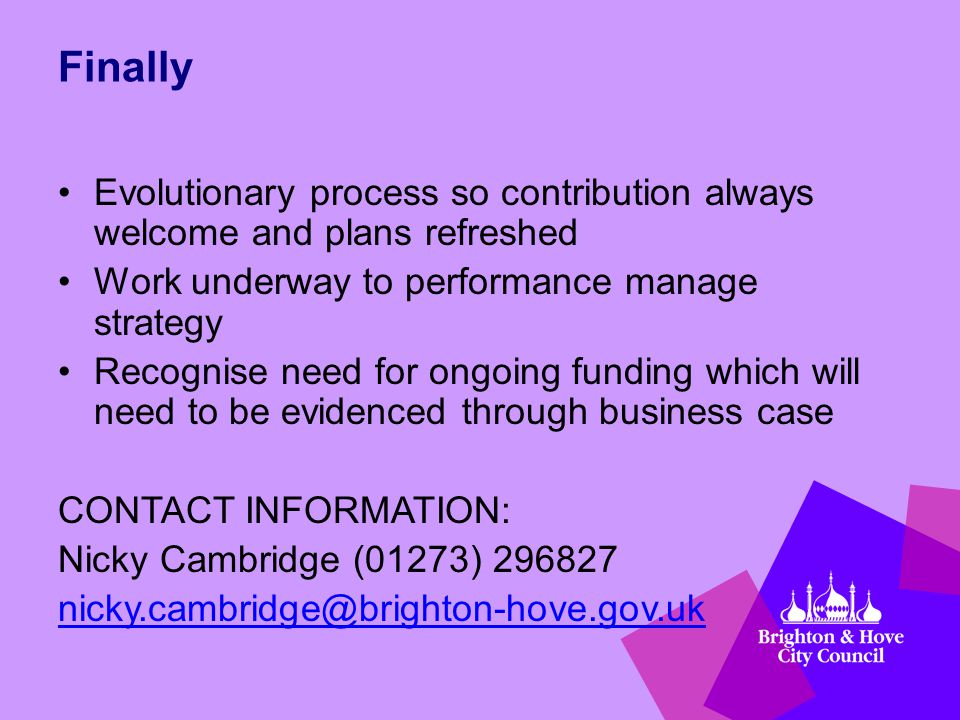 Finally

• Evolutionary process so contribution always welcome and plans refreshed
• Work underway to performance manage strategy
• Recognise need for ongoing funding which will need to be evidenced through business case

CONTACT INFORMATION:
Nicky Cambridge (01273) 296827
nicky.cambridge@brighton-hove.gov.uk

Brighton & Hove City Council